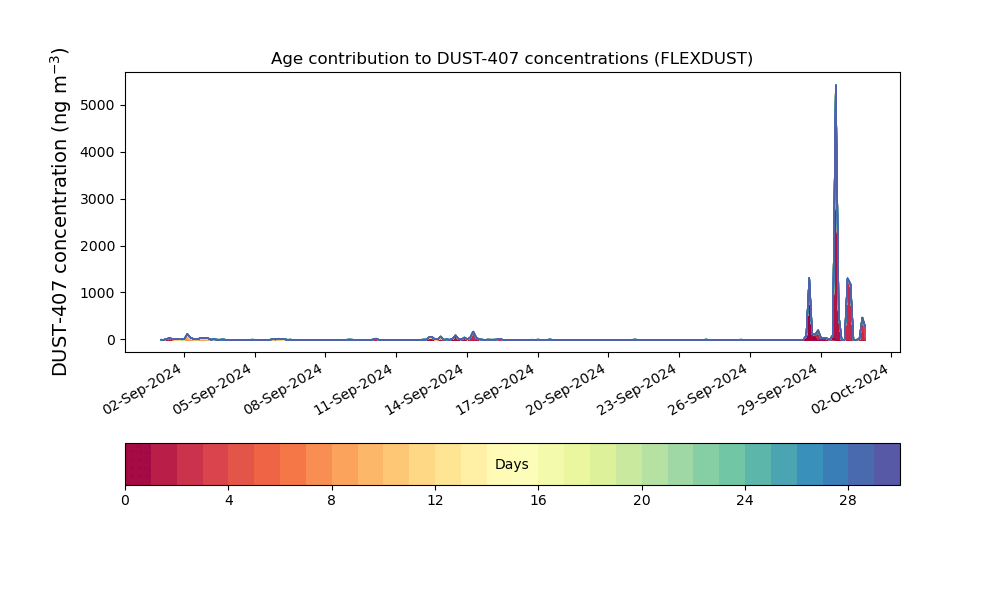 Age contribution to DUST-407 concentrations (FLEXDUST)

DUST-407 concentration (ng m$^{-3}$)

5000
4000
3000
2000
1000
0

02-Sep-2024
05-Sep-2024
08-Sep-2024
11-Sep-2024
14-Sep-2024
17-Sep-2024
20-Sep-2024
23-Sep-2024
26-Sep-2024
29-Sep-2024
02-Oct-2024

Days

0
4
8
12
16
20
24
28